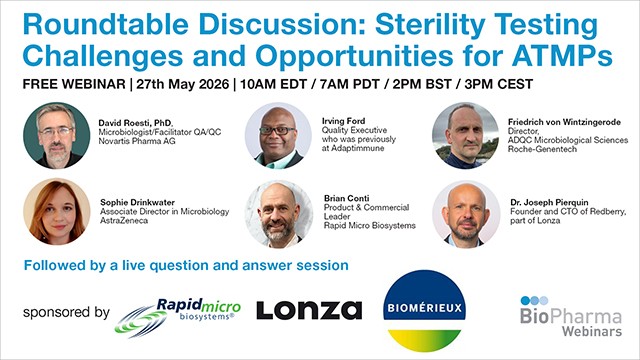 Roundtable Discussion: Sterility Testing Challenges and Opportunities for ATMPs

FREE WEBINAR | 27th May 2026 | 10AM EDT / 7AM PDT / 2PM BST / 3PM CEST

David Roesti, PhD, Microbiologist/Facilitator QA/QC Novartis Pharma AG

Irving Ford Quality Executive who was previously at Adaptimmune

Friedrich von Wintzingerode Director, ADQC Microbiological Sciences Roche-Genentech

Sophie Drinkwater Associate Director in Microbiology AstraZeneca

Brian Conti Product & Commercial Leader Rapid Micro Biosystems

Dr. Joseph Pierquin Founder and CTO of Redberry, part of Lonza

Followed by a live question and answer session

sponsored by

Rapidmicro biosystems®

Lonza

BIOMÉRIEUX

BioPharma Webinars